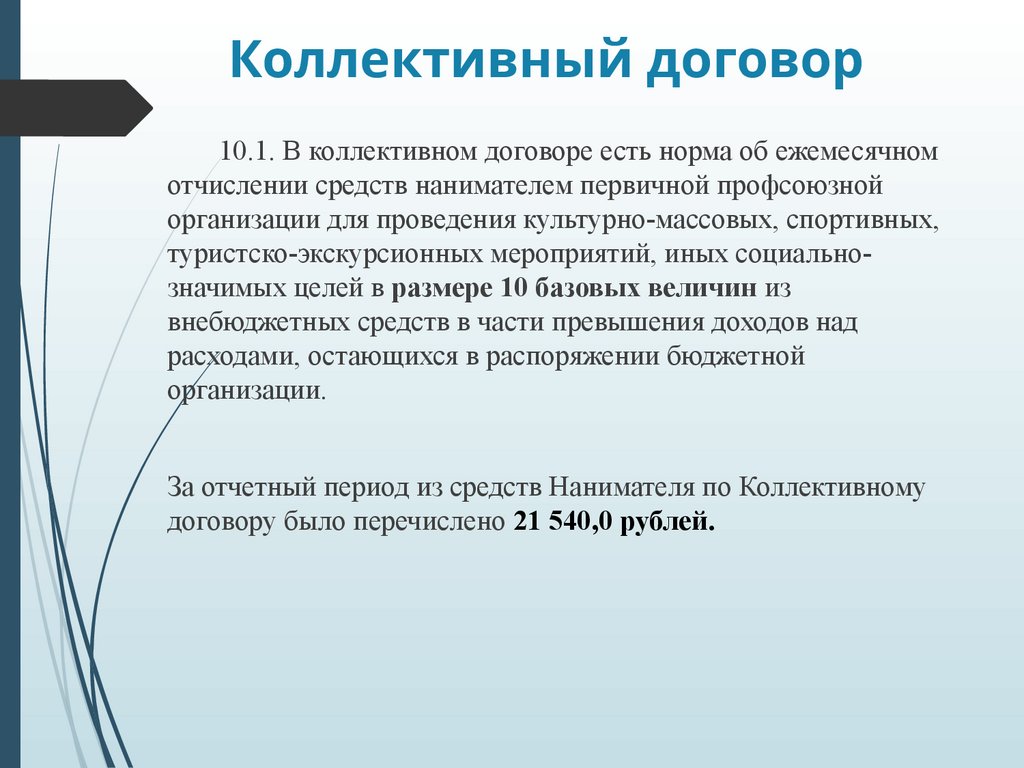 Коллективный договор

10.1. В коллективном договоре есть норма об ежемесячном отчислении средств нанимателем первичной профсоюзной организации для проведения культурно-массовых, спортивных, туристско-экскурсионных мероприятий, иных социально-значимых целей в размере 10 базовых величин из внебюджетных средств в части превышения доходов над расходами, остающихся в распоряжении бюджетной организации.

За отчетный период из средств Нанимателя по Коллективному договору было перечислено 21 540,0 рублей.